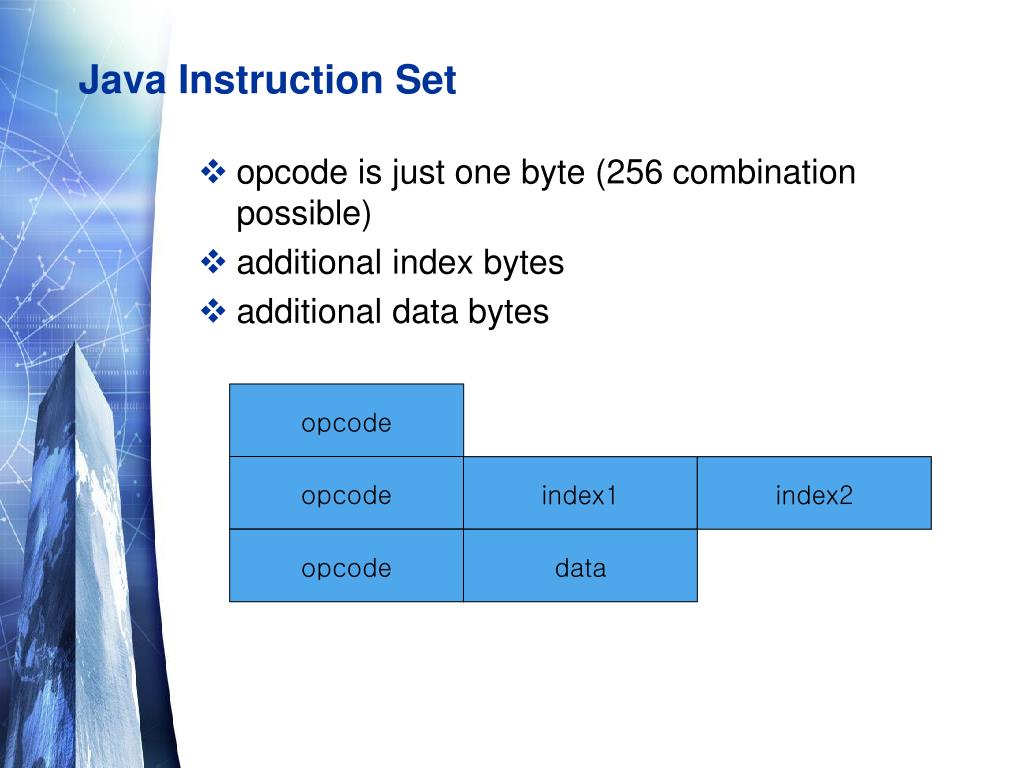 Java Instruction Set

❖ opcode is just one byte (256 combination possible)
❖ additional index bytes
❖ additional data bytes

| opcode | | |
|---|---|---|
| opcode | index1 | index2 |
| opcode | data | |